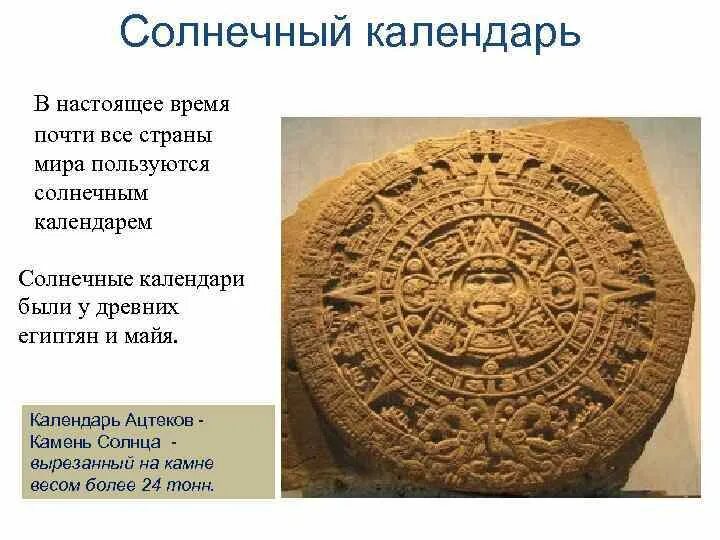 Солнечный календарь

В настоящее время почти все страны мира пользуются солнечным календарем

Солнечные календари были у древних египтян и майя.

Календарь Ацтеков - Камень Солнца - вырезанный на камне весом более 24 тонн.